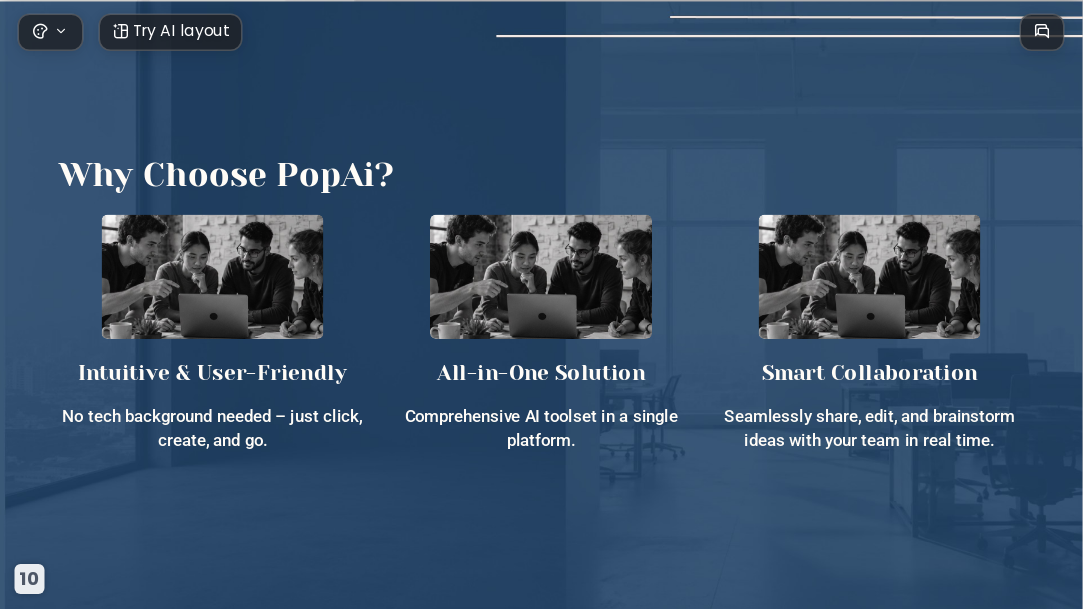 Try AI layout

Why Choose PopAi?

Intuitive & User-Friendly

No tech background needed – just click, create, and go.

All-in-One Solution

Comprehensive AI toolset in a single platform.

Smart Collaboration

Seamlessly share, edit, and brainstorm ideas with your team in real time.

10